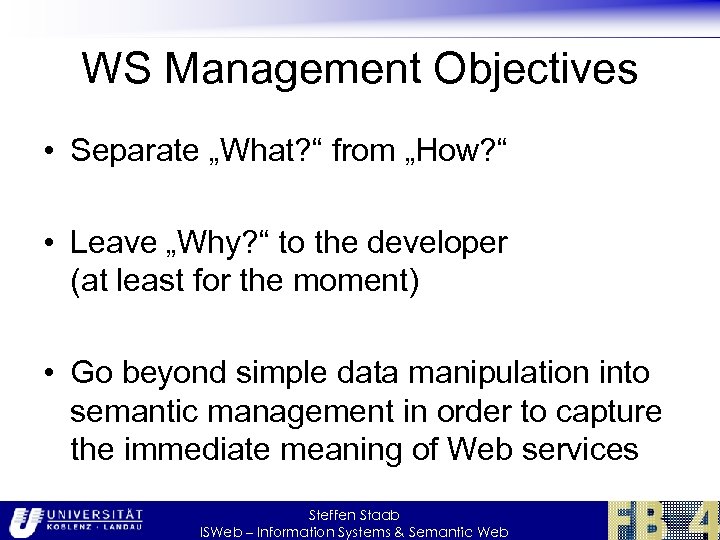 WS Management Objectives

• Separate „What?“ from „How?“

• Leave „Why?“ to the developer (at least for the moment)

• Go beyond simple data manipulation into semantic management in order to capture the immediate meaning of Web services

UNIVERSITÄT KOBLENZ · LANDAU

Steffen Staab
ISWeb – Information Systems & Semantic Web

FB 4